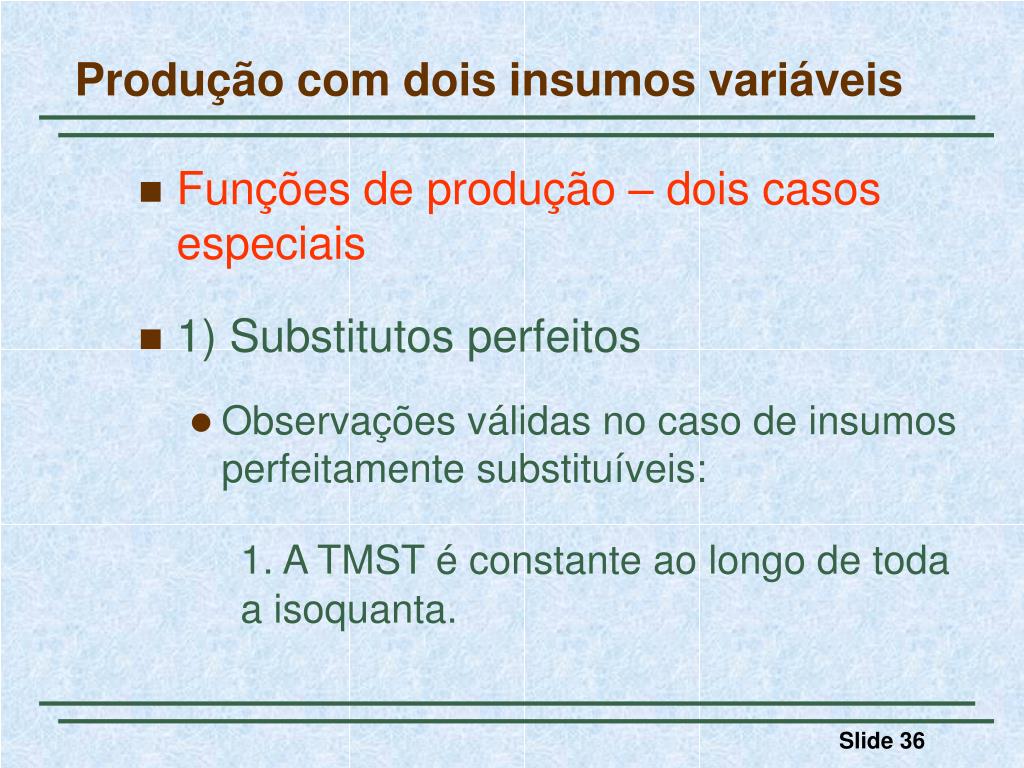 Produção com dois insumos variáveis

Funções de produção – dois casos especiais

1) Substitutos perfeitos

Observações válidas no caso de insumos perfeitamente substituíveis:

1. A TMST é constante ao longo de toda a isoquanta.

Slide 36